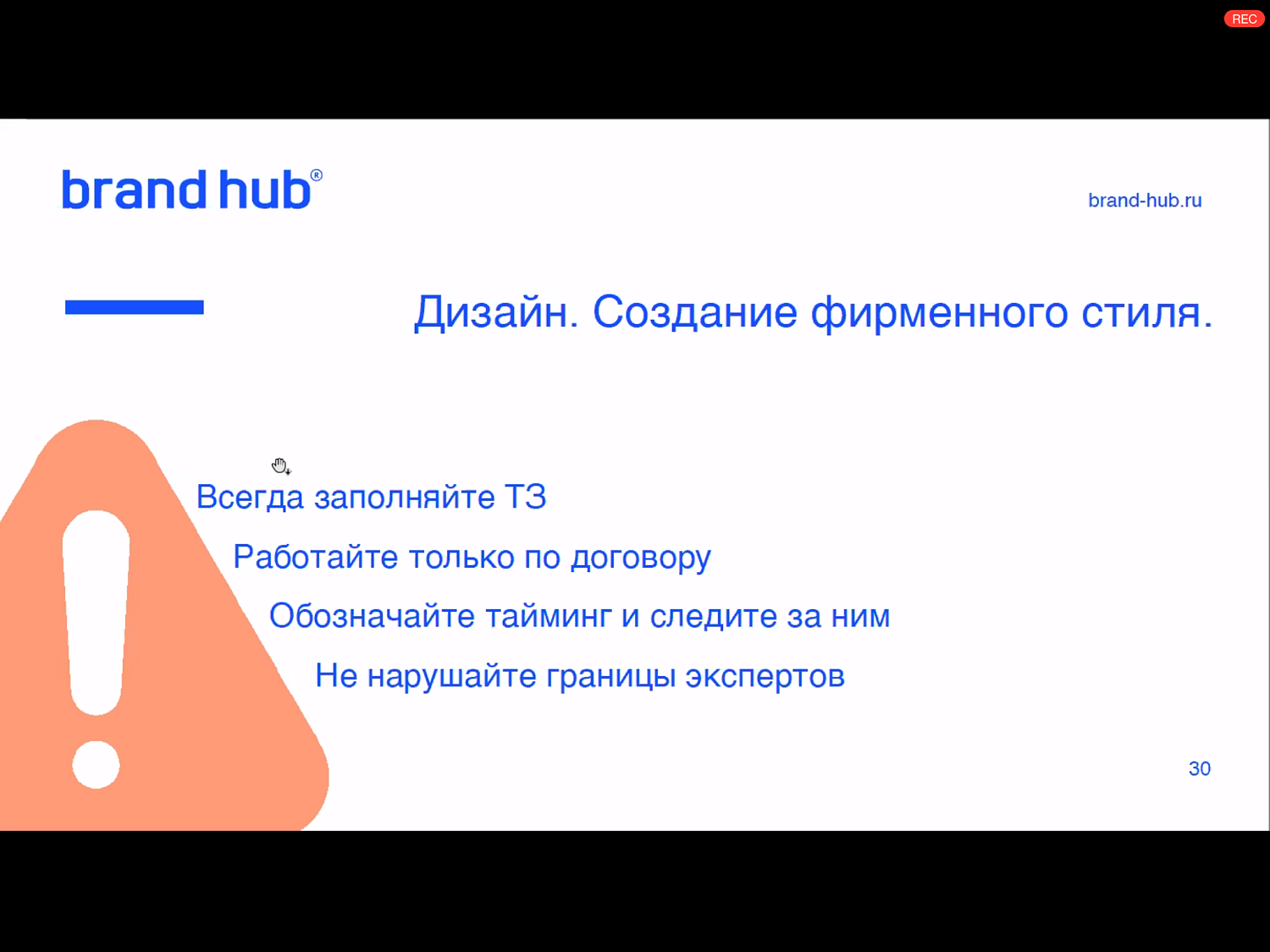 REC

brand hub®

brand-hub.ru

Дизайн. Создание фирменного стиля.

Всегда заполняйте ТЗ

Работайте только по договору

Обозначайте тайминг и следите за ним

Не нарушайте границы экспертов

30